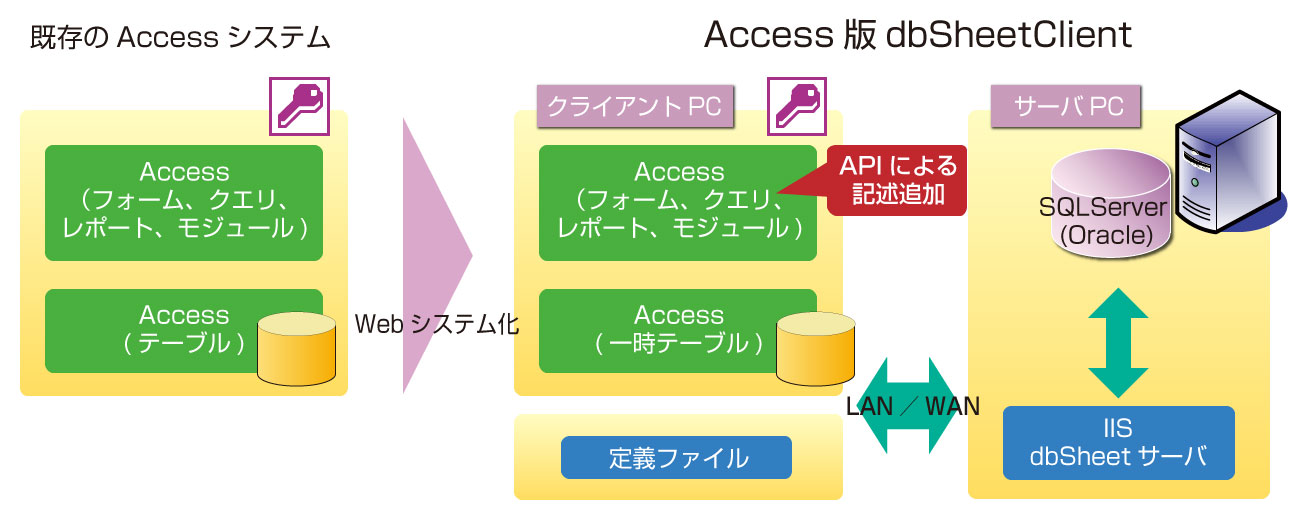 既存の Access システム

Access
（フォーム、クエリ、レポート、モジュール）

Access
（テーブル）

Web システム化

Access 版 dbSheetClient

クライアント PC

Access
（フォーム、クエリ、レポート、モジュール）

API による記述追加

Access
（一時テーブル）

定義ファイル

LAN ／ WAN

サーバ PC

SQLServer
(Oracle)

IIS
dbSheet サーバ